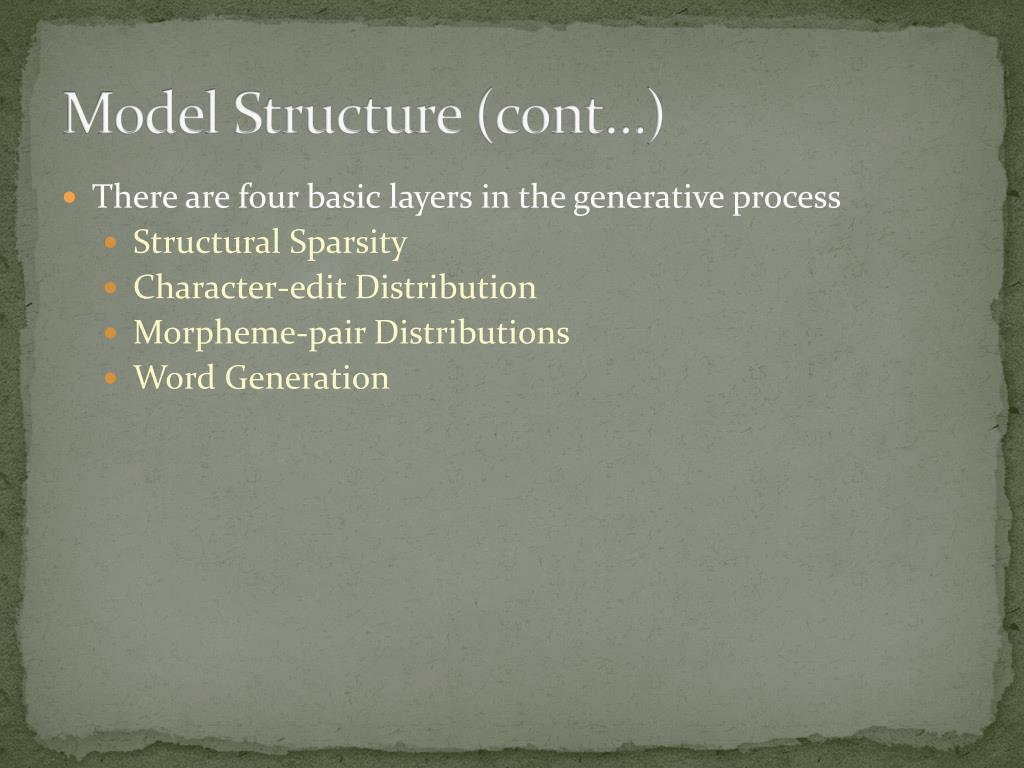 Model Structure (cont…)

There are four basic layers in the generative process
Structural Sparsity
Character-edit Distribution
Morpheme-pair Distributions
Word Generation